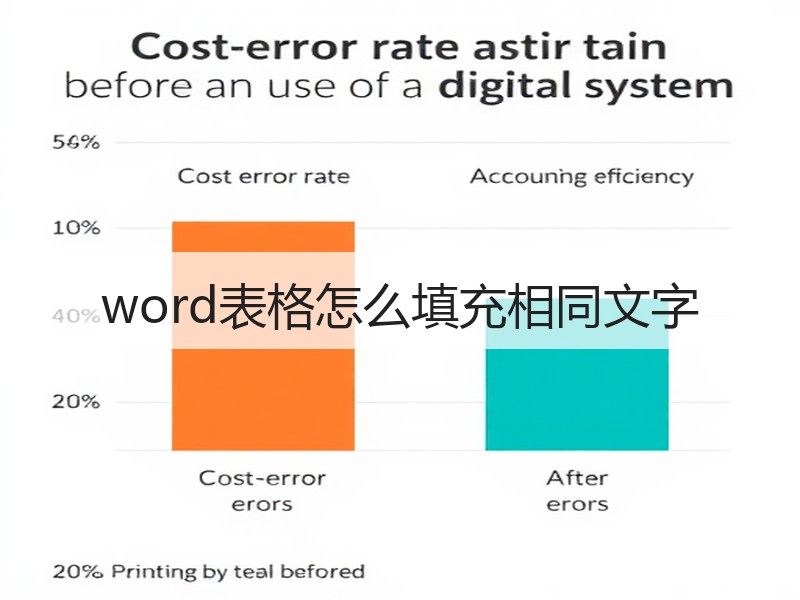 Cost-error rate astir tain
before an use of a digital system

56%

Cost error rate

Accouning eficiency

10%

word表格怎么填充相同文字

40%

20%

Cost-error erors

After erors

20% Printing by teal befored